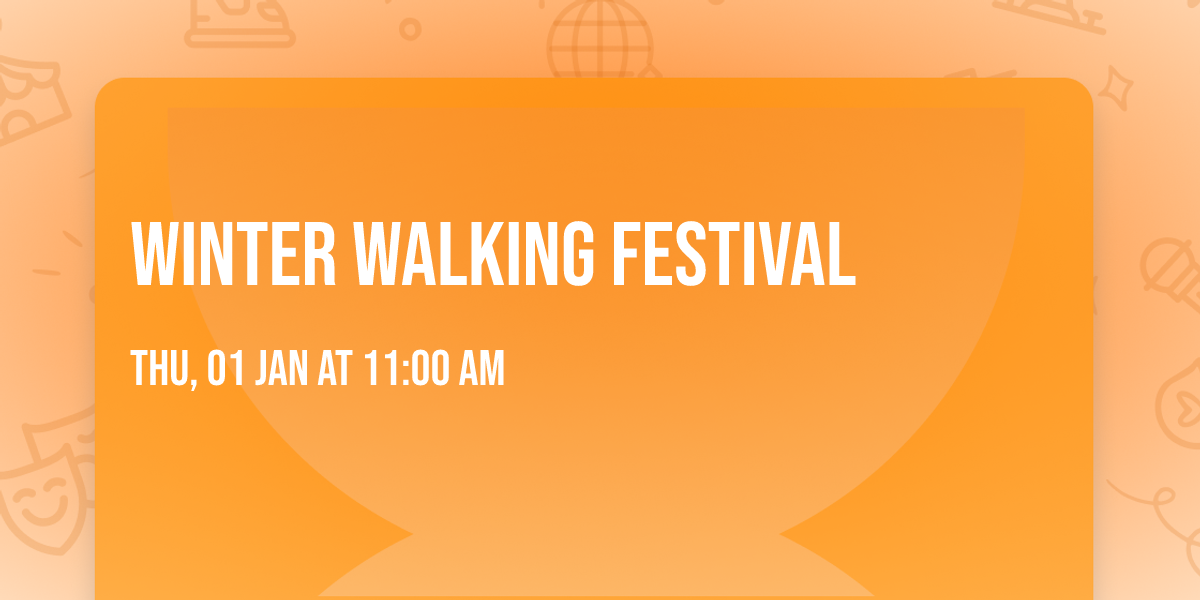 WINTER WALKING FESTIVAL

THU, 01 JAN AT 11:00 AM